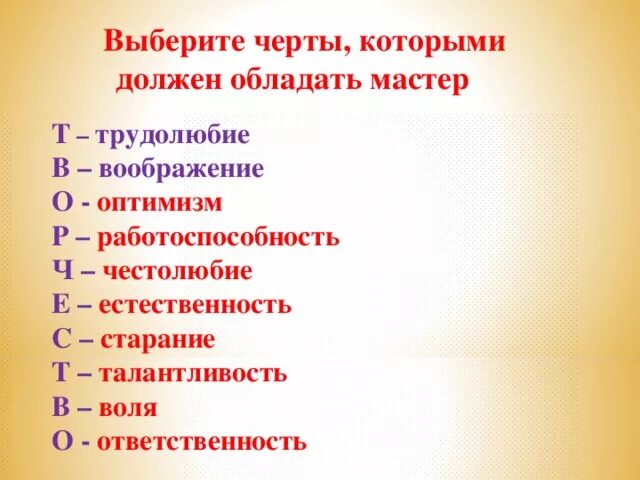 Выберите черты, которыми должен обладать мастер

Т – трудолюбие
В – воображение
О - оптимизм
Р – работоспособность
Ч – честолюбие
Е – естественность
С – старание
Т – талантливость
В – воля
О - ответственность